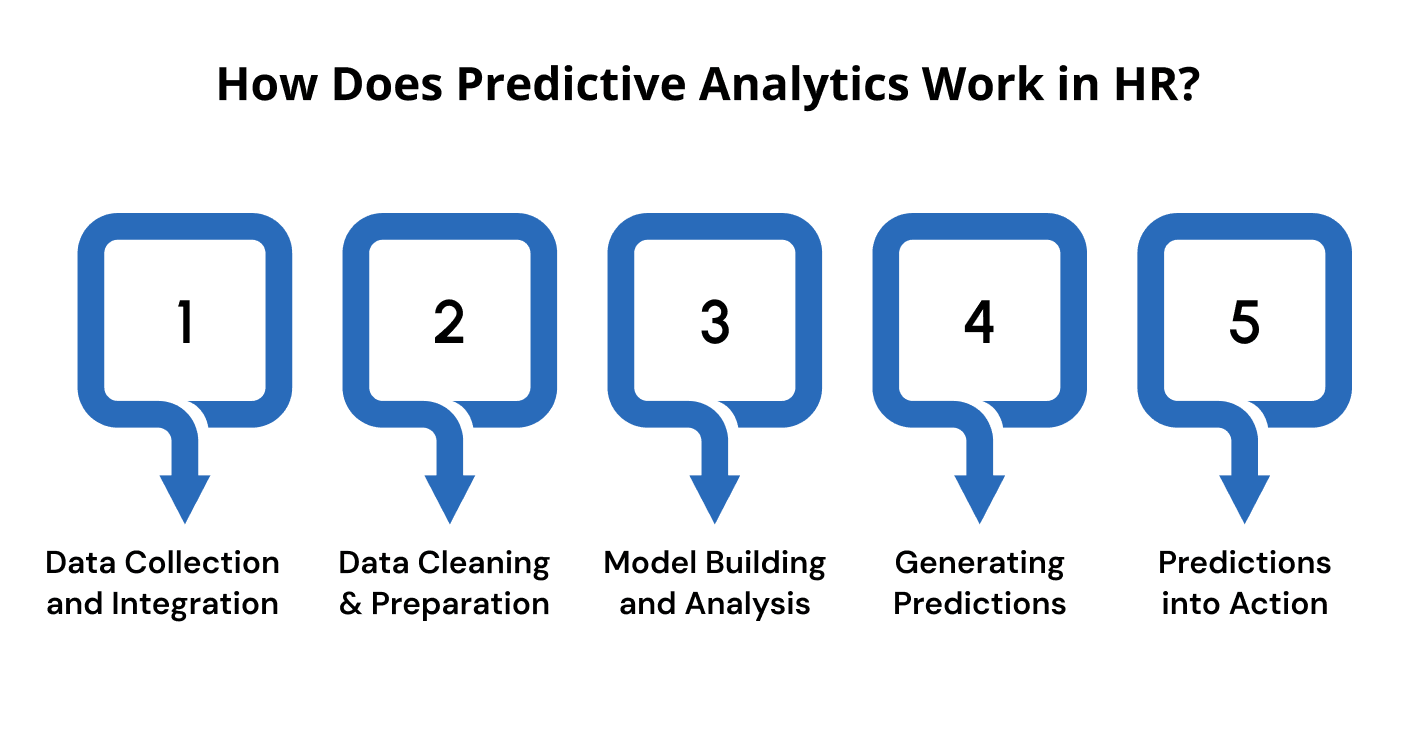 How Does Predictive Analytics Work in HR?

1

Data Collection and Integration

2

Data Cleaning & Preparation

3

Model Building and Analysis

4

Generating Predictions

5

Predictions into Action